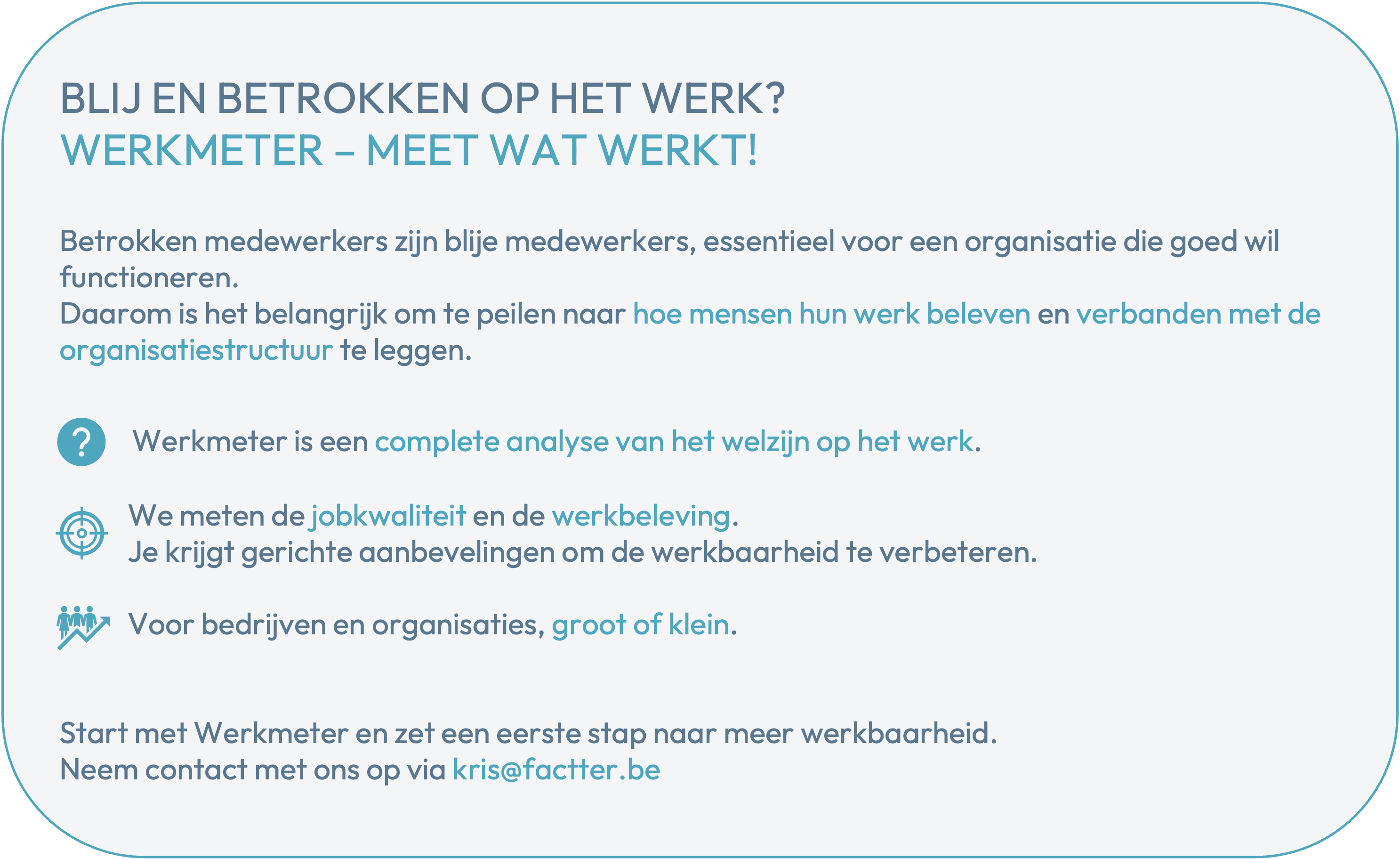 BLIJ EN BETROKKEN OP HET WERK?
WERKMETER – MEET WAT WERKT!

Betrokken medewerkers zijn blije medewerkers, essentieel voor een organisatie die goed wil functioneren.
Daarom is het belangrijk om te peilen naar hoe mensen hun werk beleven en verbanden met de organisatiestructuur te leggen.

?

Werkmeter is een complete analyse van het welzijn op het werk.

We meten de jobkwaliteit en de werkbeleving.
Je krijgt gerichte aanbevelingen om de werkbaarheid te verbeteren.

Voor bedrijven en organisaties, groot of klein.

Start met Werkmeter en zet een eerste stap naar meer werkbaarheid.
Neem contact met ons op via kris@factter.be